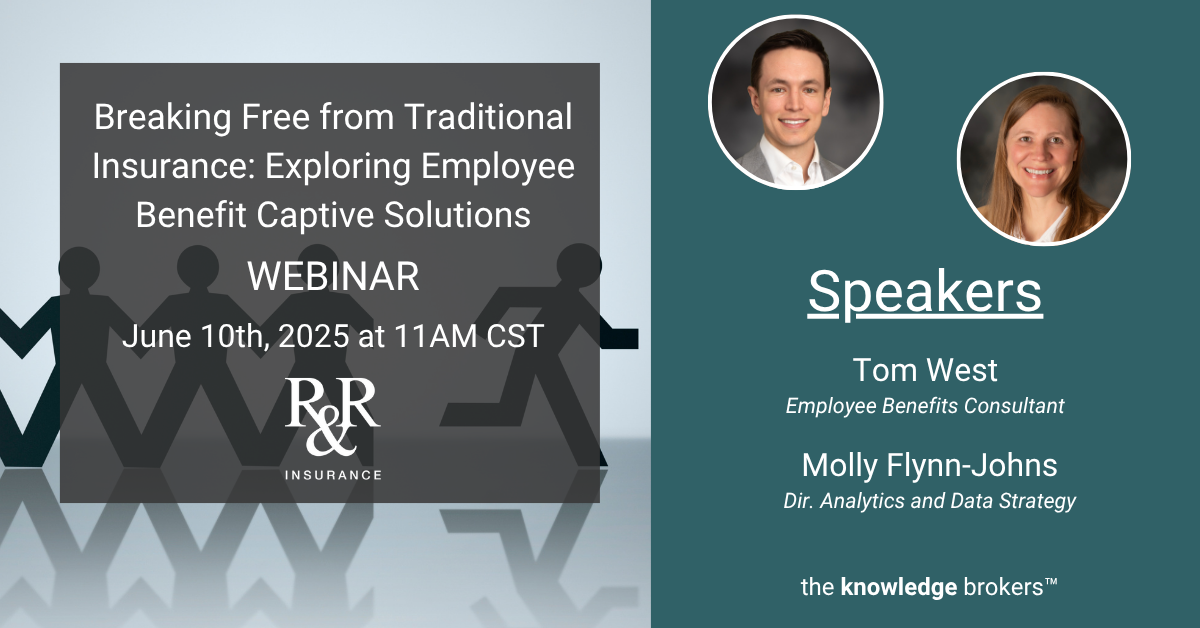 Breaking Free from Traditional Insurance: Exploring Employee Benefit Captive Solutions

WEBINAR

June 10th, 2025 at 11AM CST

R&R
INSURANCE

Speakers

Tom West
Employee Benefits Consultant

Molly Flynn-Johns
Dir. Analytics and Data Strategy

the knowledge brokers™